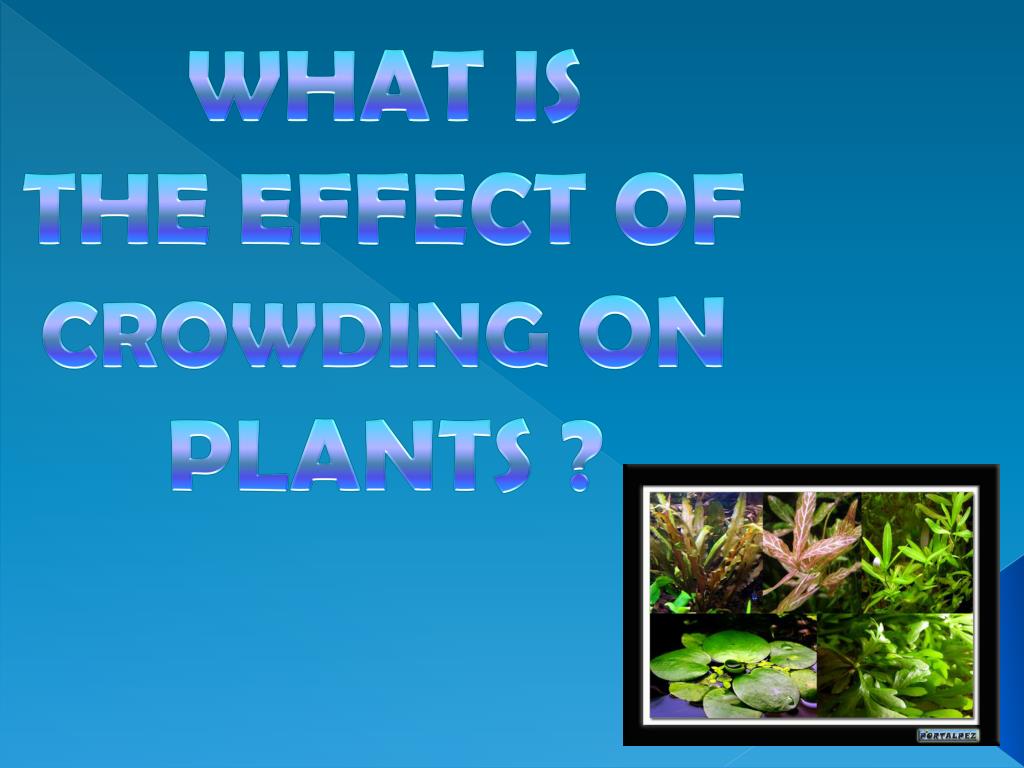 WHAT IS
THE EFFECT OF
CROWDING ON
PLANTS ?

PORTALPEZ